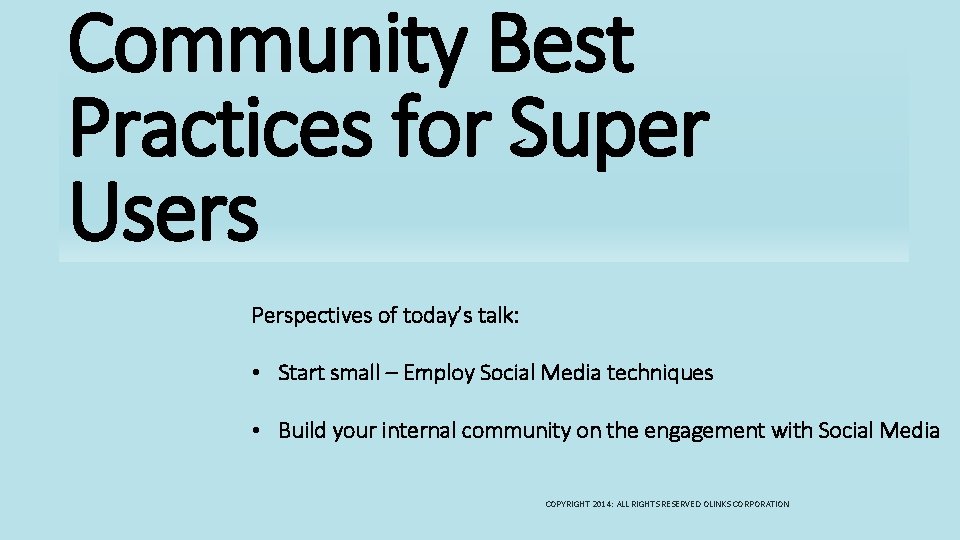 Community Best Practices for Super Users

Perspectives of today's talk:

• Start small – Employ Social Media techniques

• Build your internal community on the engagement with Social Media

COPYRIGHT 2014: ALL RIGHTS RESERVED OLINKS CORPORATION